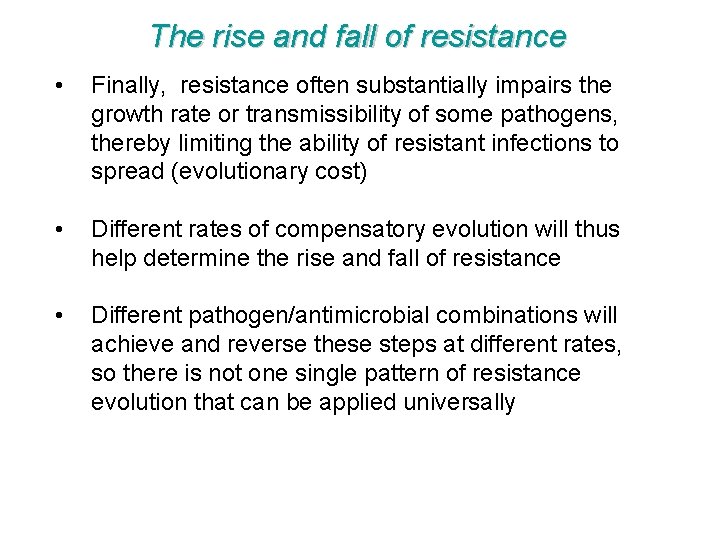 The rise and fall of resistance

• Finally,  resistance often substantially impairs the growth rate or transmissibility of some pathogens, thereby limiting the ability of resistant infections to spread (evolutionary cost)

• Different rates of compensatory evolution will thus help determine the rise and fall of resistance

• Different pathogen/antimicrobial combinations will achieve and reverse these steps at different rates, so there is not one single pattern of resistance evolution that can be applied universally